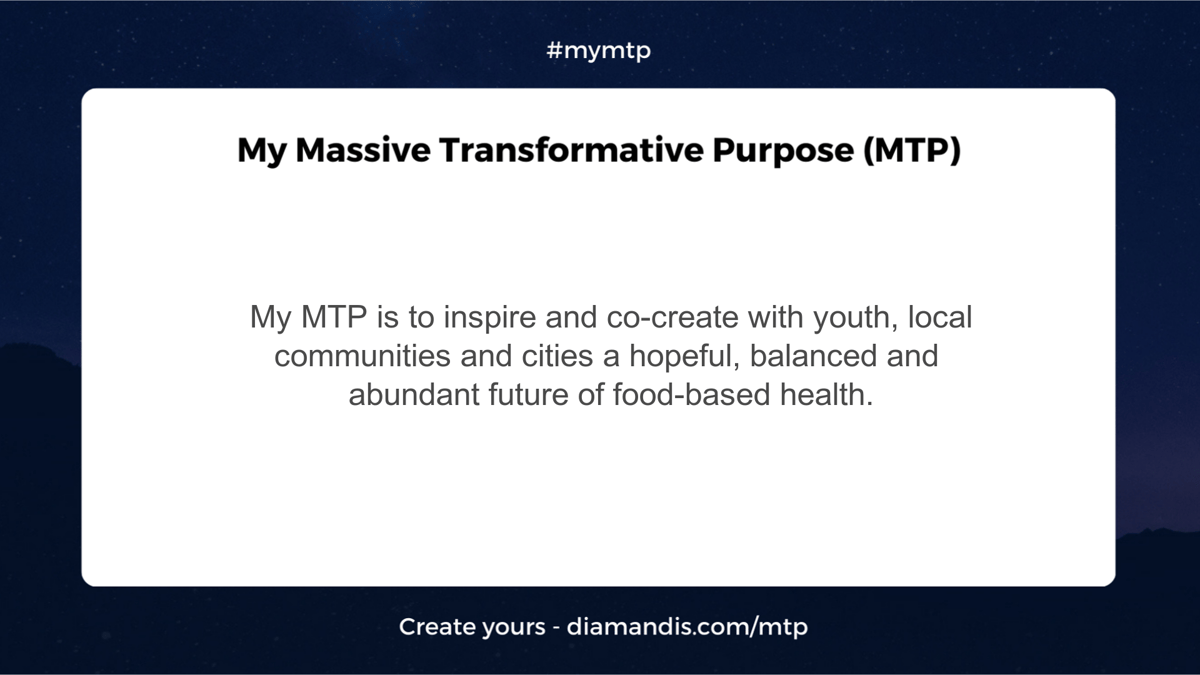 #mymtp

My Massive Transformative Purpose (MTP)

My MTP is to inspire and co-create with youth, local communities and cities a hopeful, balanced and abundant future of food-based health.

Create yours - diamandis.com/mtp